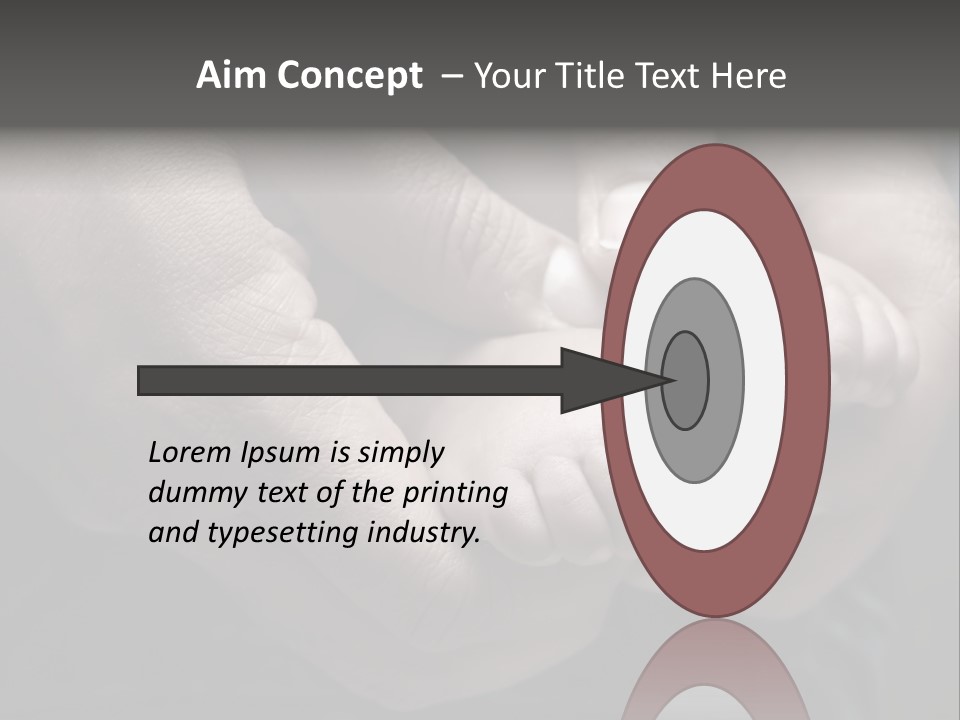 Aim Concept – Your Title Text Here

Lorem Ipsum is simply dummy text of the printing and typesetting industry.